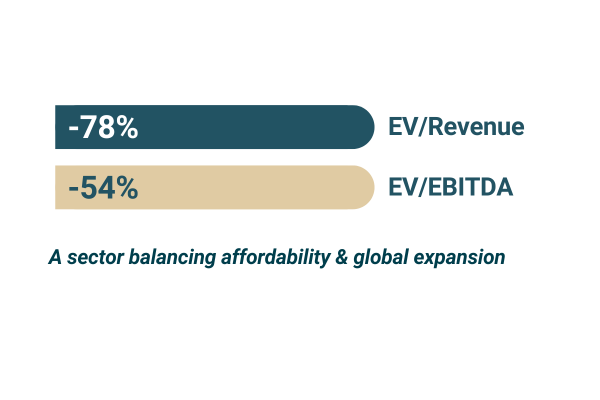 -78% EV/Revenue

-54% EV/EBITDA

A sector balancing affordability & global expansion